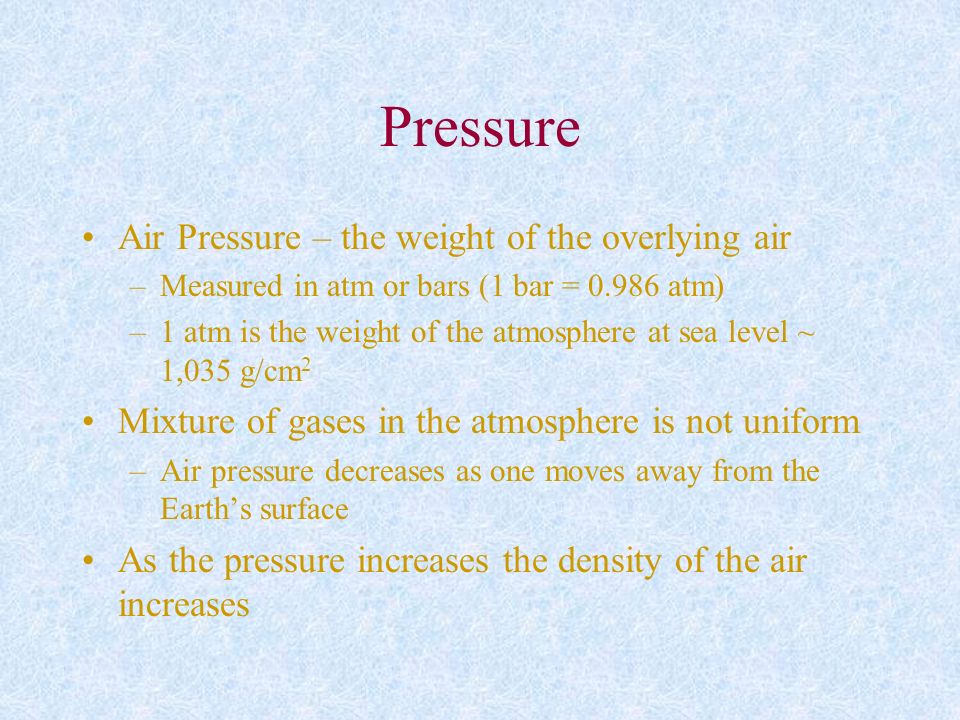 Pressure

• Air Pressure – the weight of the overlying air
– Measured in atm or bars (1 bar = 0.986 atm)
– 1 atm is the weight of the atmosphere at sea level ~ 1,035 g/cm$^2$

• Mixture of gases in the atmosphere is not uniform
– Air pressure decreases as one moves away from the Earth's surface

• As the pressure increases the density of the air increases